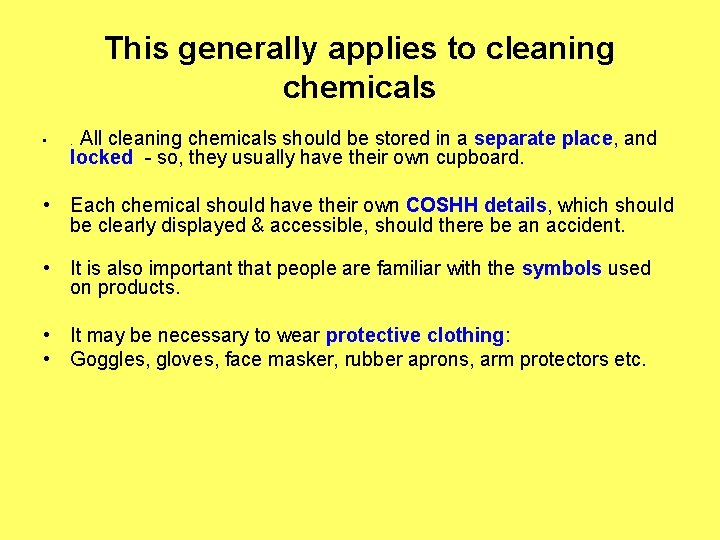 This generally applies to cleaning chemicals

• . All cleaning chemicals should be stored in a separate place, and locked - so, they usually have their own cupboard.

• Each chemical should have their own COSHH details, which should be clearly displayed & accessible, should there be an accident.

• It is also important that people are familiar with the symbols used on products.

• It may be necessary to wear protective clothing:
• Goggles, gloves, face masker, rubber aprons, arm protectors etc.